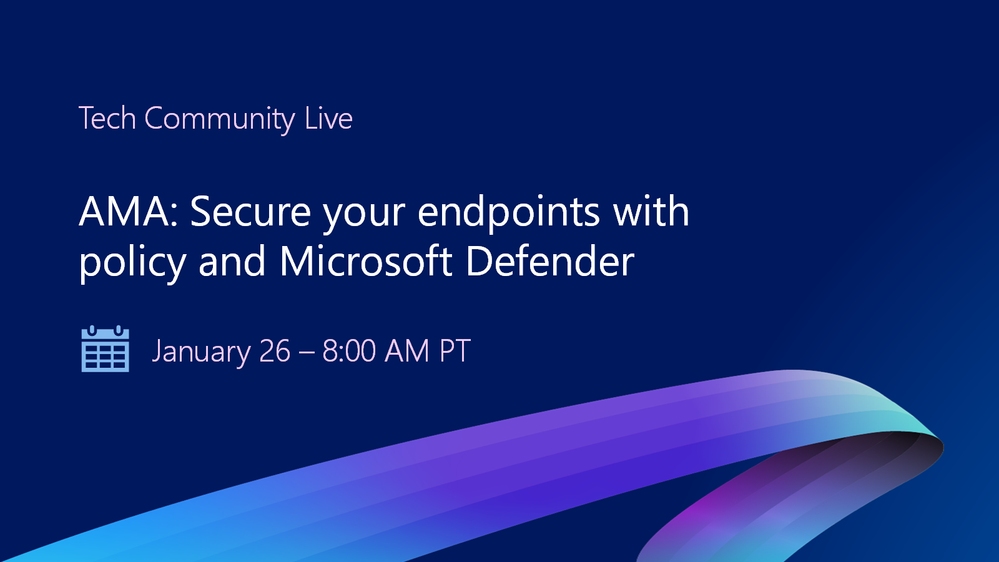 Tech Community Live

AMA: Secure your endpoints with policy and Microsoft Defender

January 26 – 8:00 AM PT